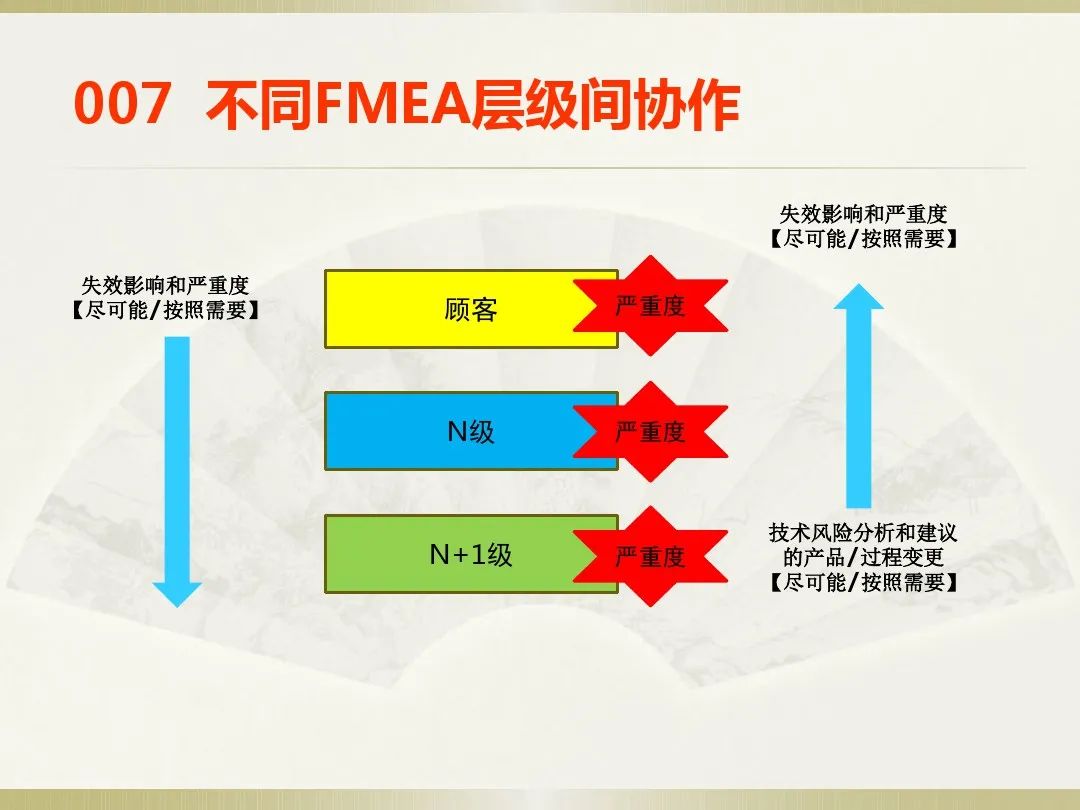 007 不同FMEA层级间协作

失效影响和严重度
【尽可能/按照需要】

顾客
严重度

N级
严重度

N+1级
严重度

失效影响和严重度
【尽可能/按照需要】

技术风险分析和建议的产品/过程变更
【尽可能/按照需要】